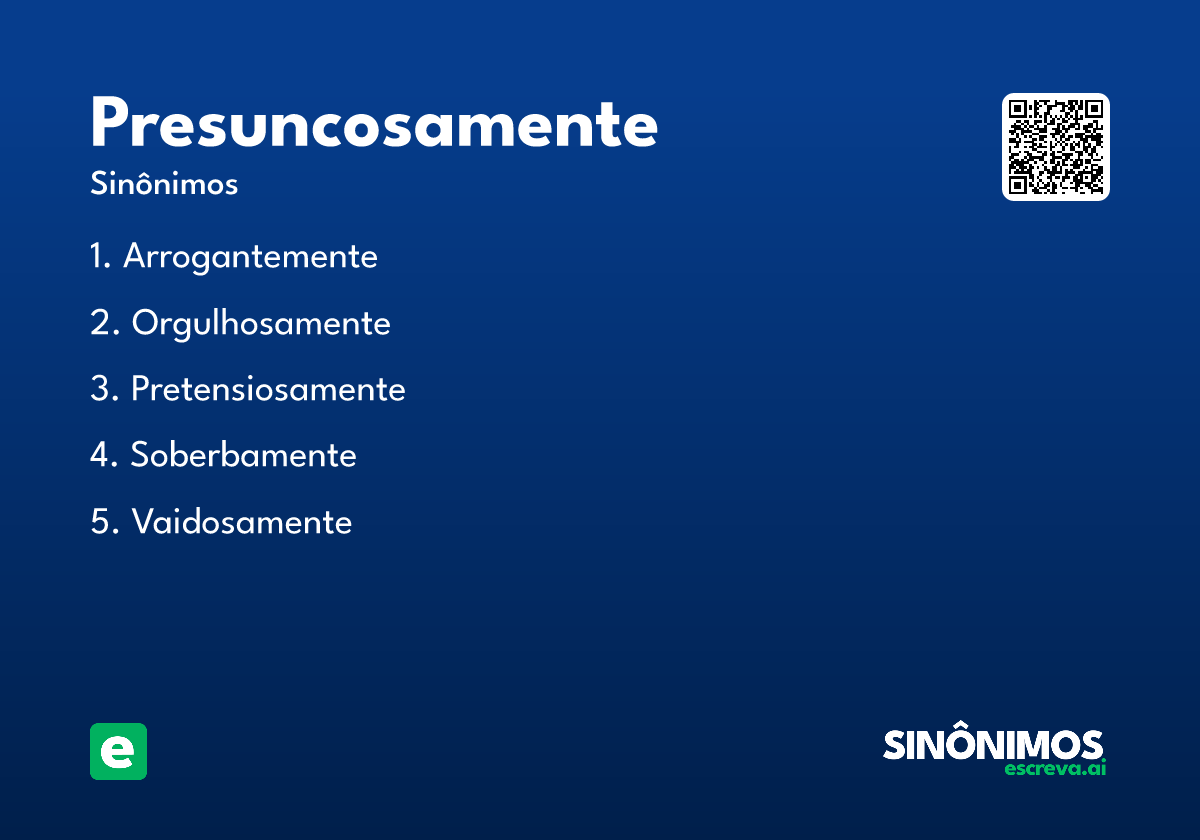 Presuncosamente

Sinônimos

1. Arrogantemente

2. Orgulhosamente

3. Pretensiosamente

4. Soberbamente

5. Vaidosamente

e

SINÔNIMOS
escreva.ai